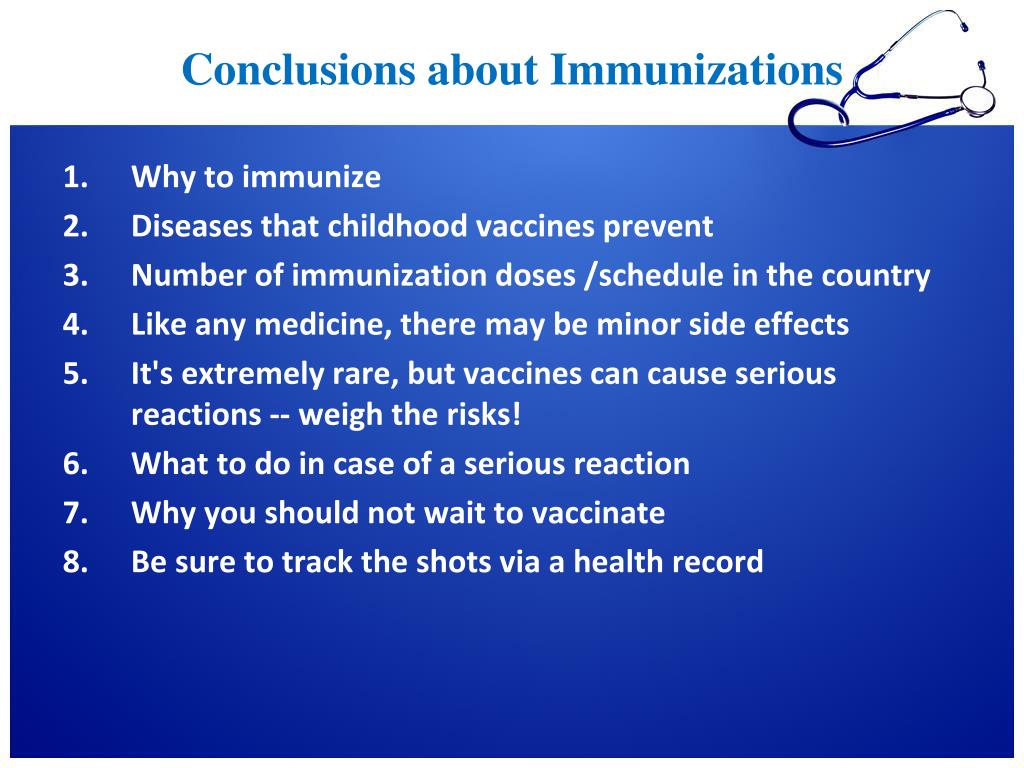 Conclusions about Immunizations

1. Why to immunize
2. Diseases that childhood vaccines prevent
3. Number of immunization doses /schedule in the country
4. Like any medicine, there may be minor side effects
5. It's extremely rare, but vaccines can cause serious reactions -- weigh the risks!
6. What to do in case of a serious reaction
7. Why you should not wait to vaccinate
8. Be sure to track the shots via a health record